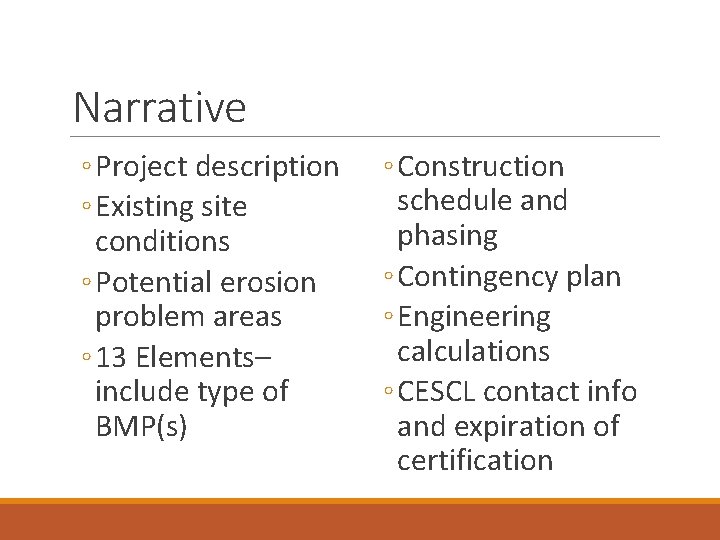 Narrative

◦ Project description
◦ Existing site conditions
◦ Potential erosion problem areas
◦ 13 Elements– include type of BMP(s)

◦ Construction schedule and phasing
◦ Contingency plan
◦ Engineering calculations
◦ CESCL contact info and expiration of certification